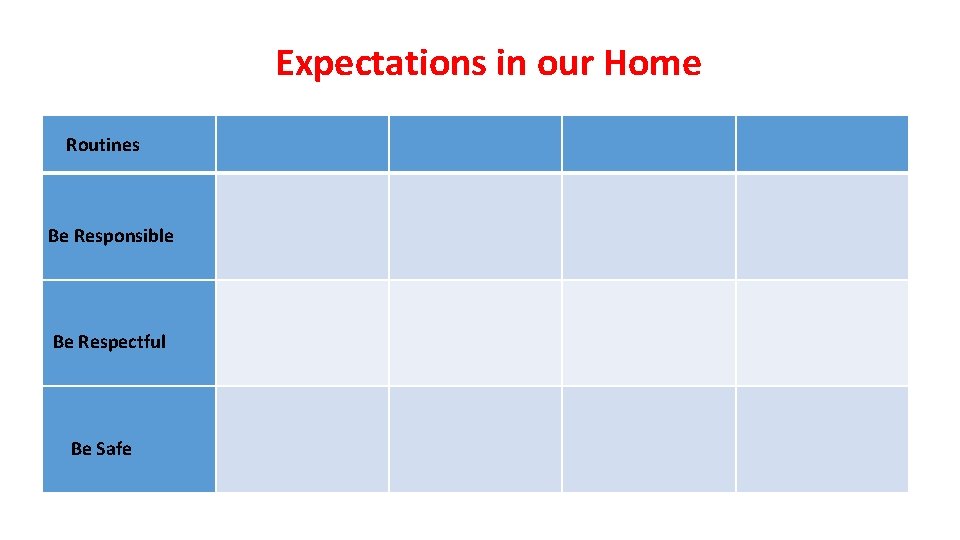 Expectations in our Home

| Routines | | | | |
|---|---|---|---|---|
| Be Responsible | | | | |
| Be Respectful | | | | |
| Be Safe | | | | |